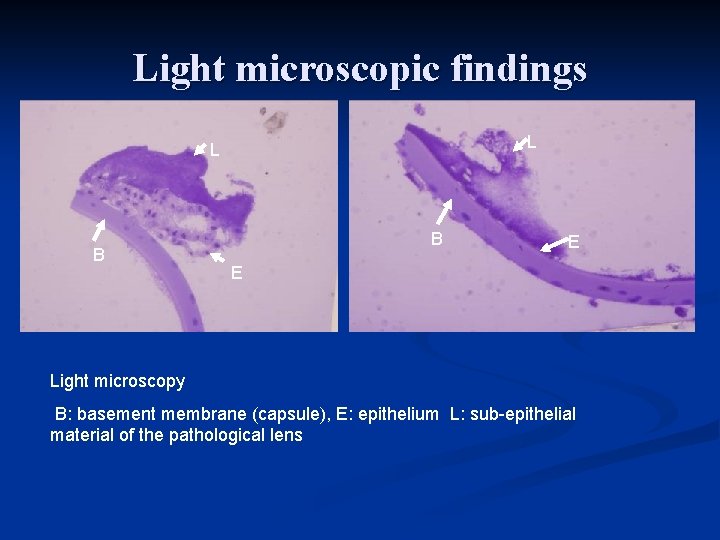 Light microscopic findings

L

B

E

L

B

E

Light microscopy

B: basement membrane (capsule), E: epithelium L: sub-epithelial material of the pathological lens